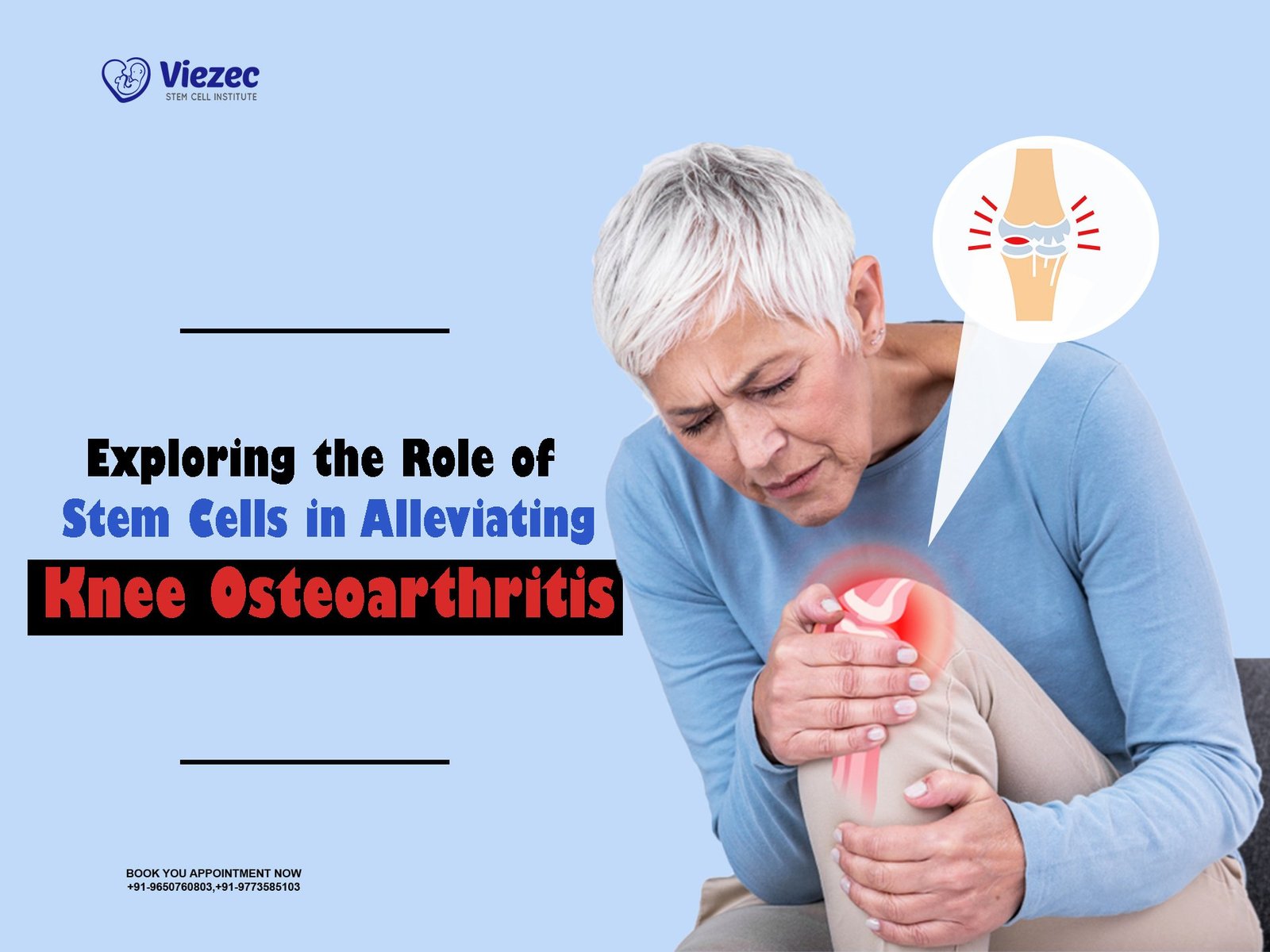 Viezec
STEM CELL INSTITUTE

Exploring the Role of
Stem Cells in Alleviating
Knee Osteoarthritis

BOOK YOU APPOINTMENT NOW
+91-9650760803,+91-9773585103